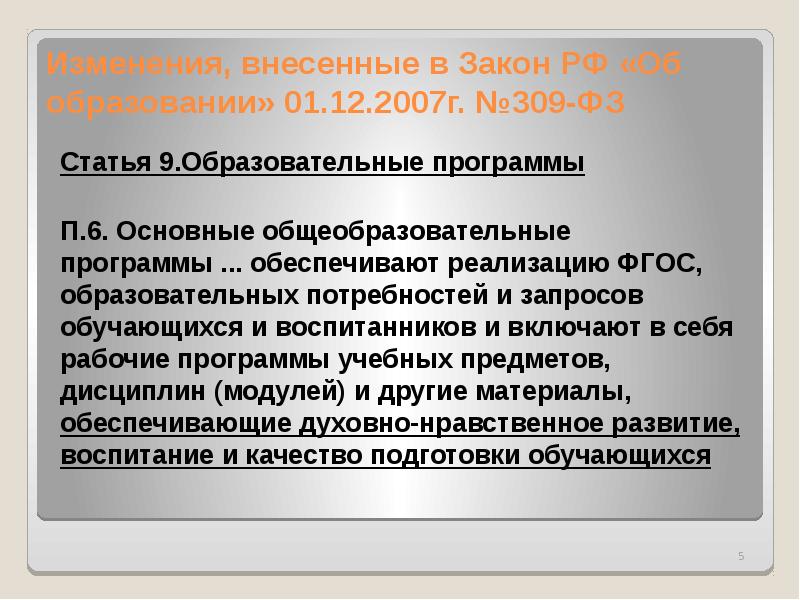 Изменения, внесенные в Закон РФ «Об образовании» 01.12.2007г. №309-ФЗ

Статья 9.Образовательные программы

П.6. Основные общеобразовательные программы ... обеспечивают реализацию ФГОС, образовательных потребностей и запросов обучающихся и воспитанников и включают в себя рабочие программы учебных предметов, дисциплин (модулей) и другие материалы, обеспечивающие духовно-нравственное развитие, воспитание и качество подготовки обучающихся

5